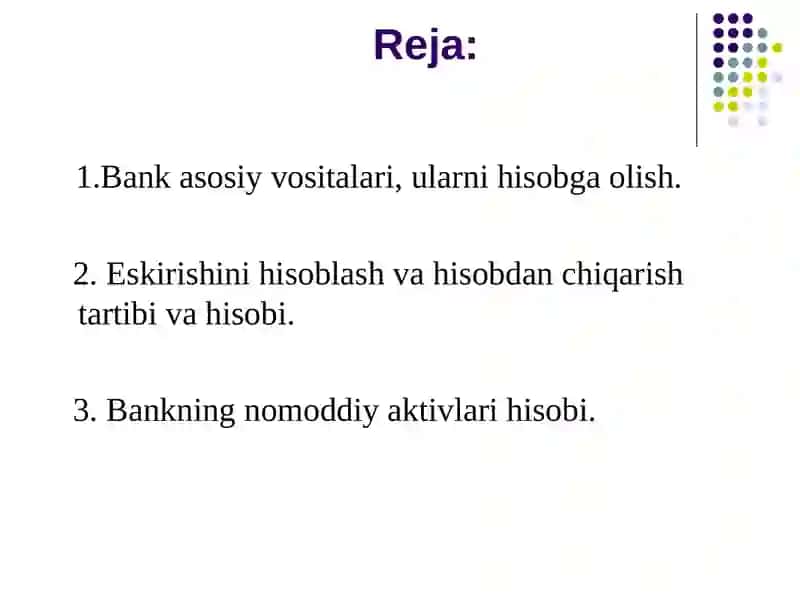 Reja:

1.Bank asosiy vositalari, ularni hisobga olish.

2. Eskirishini hisoblash va hisobdan chiqarish tartibi va hisobi.

3. Bankning nomoddiy aktivlari hisobi.